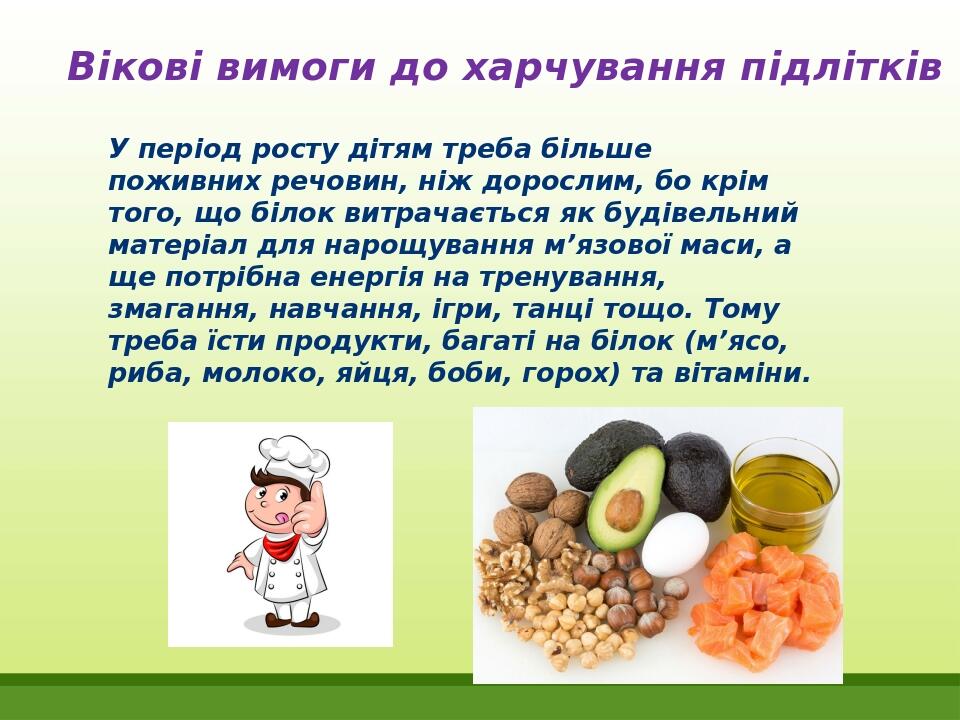 Вікові вимоги до харчування підлітків

У період росту дітям треба більше поживних речовин, ніж дорослим, бо крім того, що білок витрачається як будівельний матеріал для нарощування м’язової маси, а ще потрібна енергія на тренування, змагання, навчання, ігри, танці тощо. Тому треба їсти продукти, багаті на білок (м’ясо, риба, молоко, яйця, боби, горох) та вітаміни.